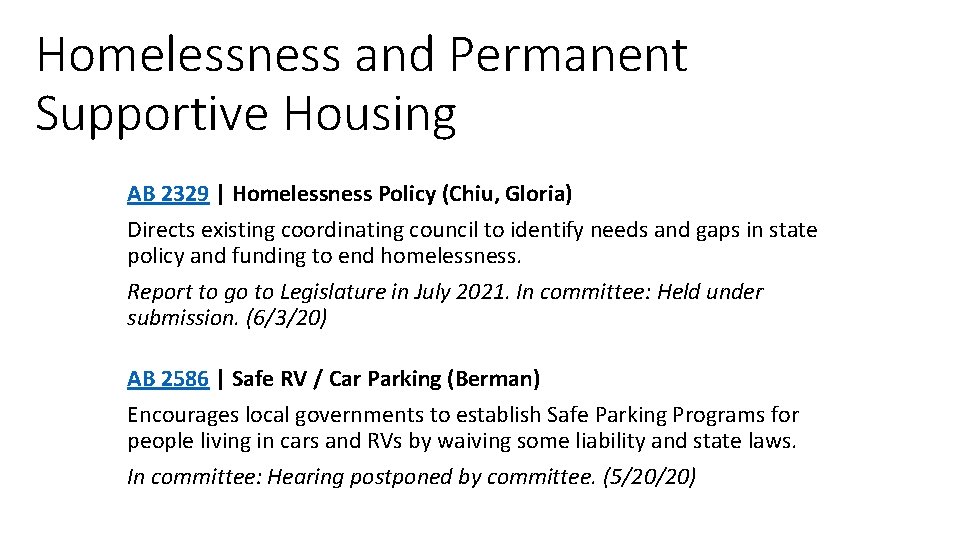 Homelessness and Permanent Supportive Housing

AB 2329 | Homelessness Policy (Chiu, Gloria)

Directs existing coordinating council to identify needs and gaps in state policy and funding to end homelessness.

Report to go to Legislature in July 2021. In committee: Held under submission. (6/3/20)

AB 2586 | Safe RV / Car Parking (Berman)

Encourages local governments to establish Safe Parking Programs for people living in cars and RVs by waiving some liability and state laws.

In committee: Hearing postponed by committee. (5/20/20)